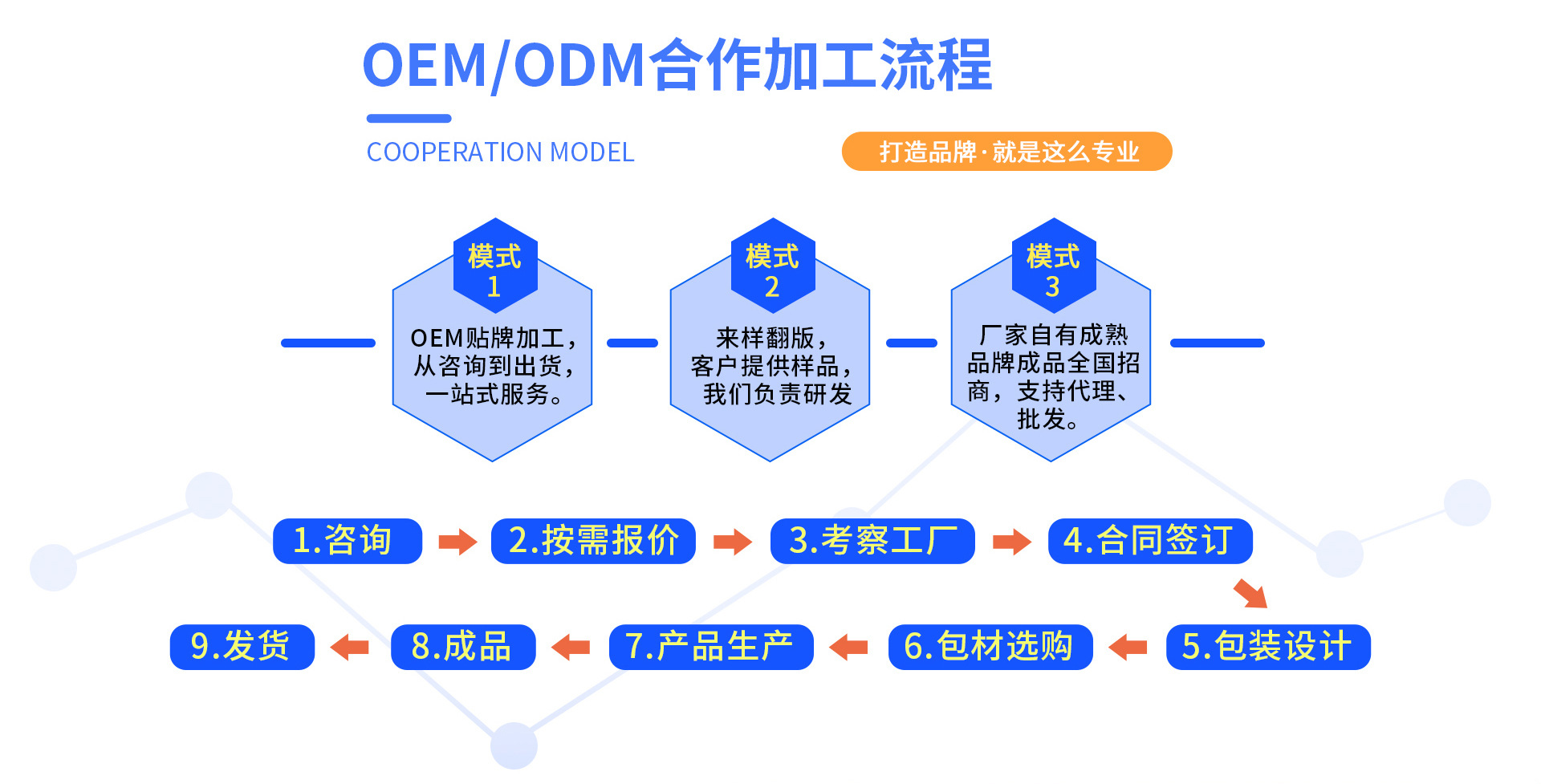 OEM/ODM合作加工流程

COOPERATION MODEL

打造品牌·就是这么专业

模式 1

OEM贴牌加工，从咨询到出货，一站式服务。

模式 2

来样翻版，客户提供样品，我们负责研发

模式 3

厂家自有成熟品牌成品全国招商，支持代理、批发。

1.咨询

2.按需报价

3.考察工厂

4.合同签订

5.包装设计

6.包材选购

7.产品生产

8.成品

9.发货